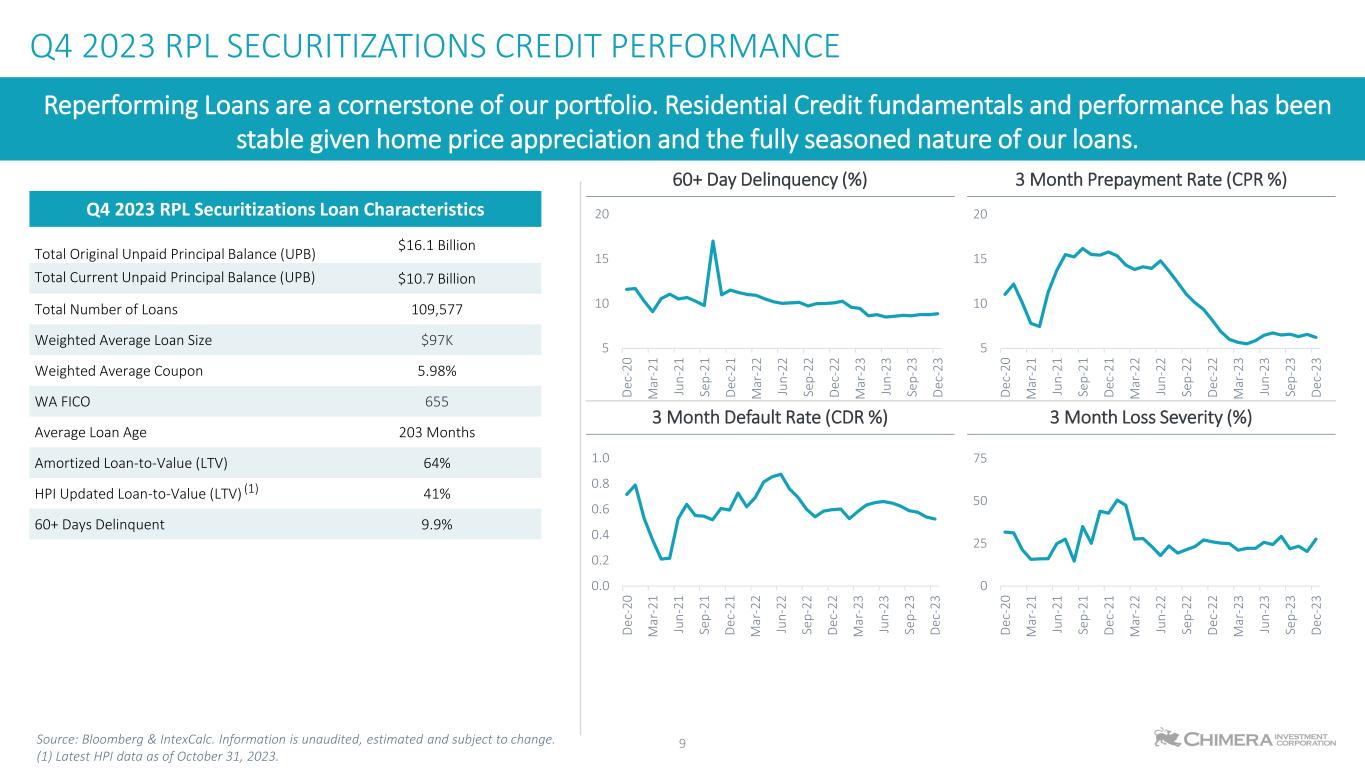 Q4 2023 RPL SECURITIZATIONS CREDIT PERFORMANCE

Reperforming Loans are a cornerstone of our portfolio. Residential Credit fundamentals and performance has been stable given home price appreciation and the fully seasoned nature of our loans.

| Q4 2023 RPL Securitizations Loan Characteristics | |
|---|---|
| Total Original Unpaid Principal Balance (UPB) | $16.1 Billion |
| Total Current Unpaid Principal Balance (UPB) | $10.7 Billion |
| Total Number of Loans | 109,577 |
| Weighted Average Loan Size | $97K |
| Weighted Average Coupon | 5.98% |
| WA FICO | 655 |
| Average Loan Age | 203 Months |
| Amortized Loan-to-Value (LTV) | 64% |
| HPI Updated Loan-to-Value (LTV) (1) | 41% |
| 60+ Days Delinquent | 9.9% |

60+ Day Delinquency (%)
20
15
10
5
Dec-20 Mar-21 Jun-21 Sep-21 Dec-21 Mar-22 Jun-22 Sep-22 Dec-22 Mar-23 Jun-23 Sep-23 Dec-23

3 Month Prepayment Rate (CPR %)
20
15
10
5
Dec-20 Mar-21 Jun-21 Sep-21 Dec-21 Mar-22 Jun-22 Sep-22 Dec-22 Mar-23 Jun-23 Sep-23 Dec-23

3 Month Default Rate (CDR %)
1.0
0.8
0.6
0.4
0.2
0.0
Dec-20 Mar-21 Jun-21 Sep-21 Dec-21 Mar-22 Jun-22 Sep-22 Dec-22 Mar-23 Jun-23 Sep-23 Dec-23

3 Month Loss Severity (%)
75
50
25
0
Dec-20 Mar-21 Jun-21 Sep-21 Dec-21 Mar-22 Jun-22 Sep-22 Dec-22 Mar-23 Jun-23 Sep-23 Dec-23

Source: Bloomberg & IntexCalc. Information is unaudited, estimated and subject to change.
(1) Latest HPI data as of October 31, 2023.

9

CHIMERA INVESTMENT CORPORATION